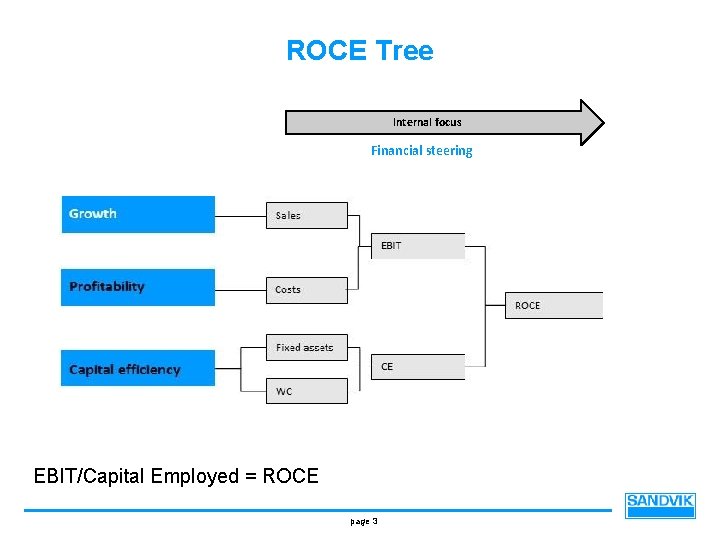 ROCE Tree

Internal focus

Financial steering

Growth

Profitability

Capital efficiency

Sales

Costs

Fixed assets

WC

EBIT

CE

ROCE

EBIT/Capital Employed = ROCE

SANDVIK

page 3